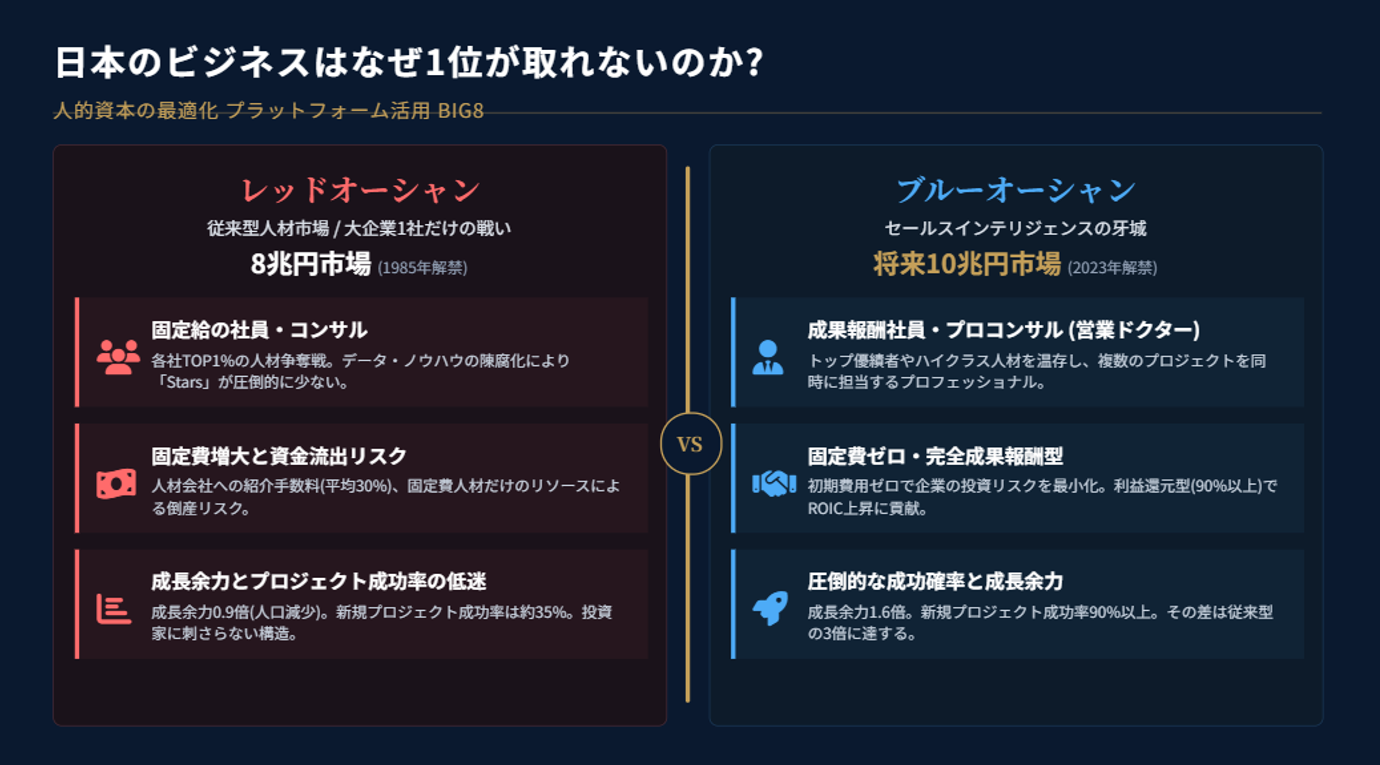 日本のビジネスはなぜ1位が取れないのか?

人的資本の最適化 プラットフォーム活用 BIG8

レッドオーシャン

従来型人材市場 / 大企業1社だけの戦い

8兆円市場 (1985年解禁)

固定給の社員・コンサル

各社TOP1%の人材争奪戦。データ・ノウハウの陳腐化により「Stars」が圧倒的に少ない。

固定費増大と資金流出リスク

人材会社への紹介手数料(平均30%)、固定費人材だけのリソースによる倒産リスク。

成長余力とプロジェクト成功率の低迷

成長余力0.9倍(人口減少)。新規プロジェクト成功率は約35%。投資家に刺さらない構造。

VS

ブルーオーシャン

セールスインテリジェンスの牙城

将来10兆円市場 (2023年解禁)

成果報酬社員・プロコンサル (営業ドクター)

トップ優績者やハイクラス人材を温存し、複数のプロジェクトを同時に担当するプロフェッショナル。

固定費ゼロ・完全成果報酬型

初期費用ゼロで企業の投資リスクを最小化。利益還元型(90%以上)でROIC上昇に貢献。

圧倒的な成功確率と成長余力

成長余力1.6倍。新規プロジェクト成功率90%以上。その差は従来型の3倍に達する。